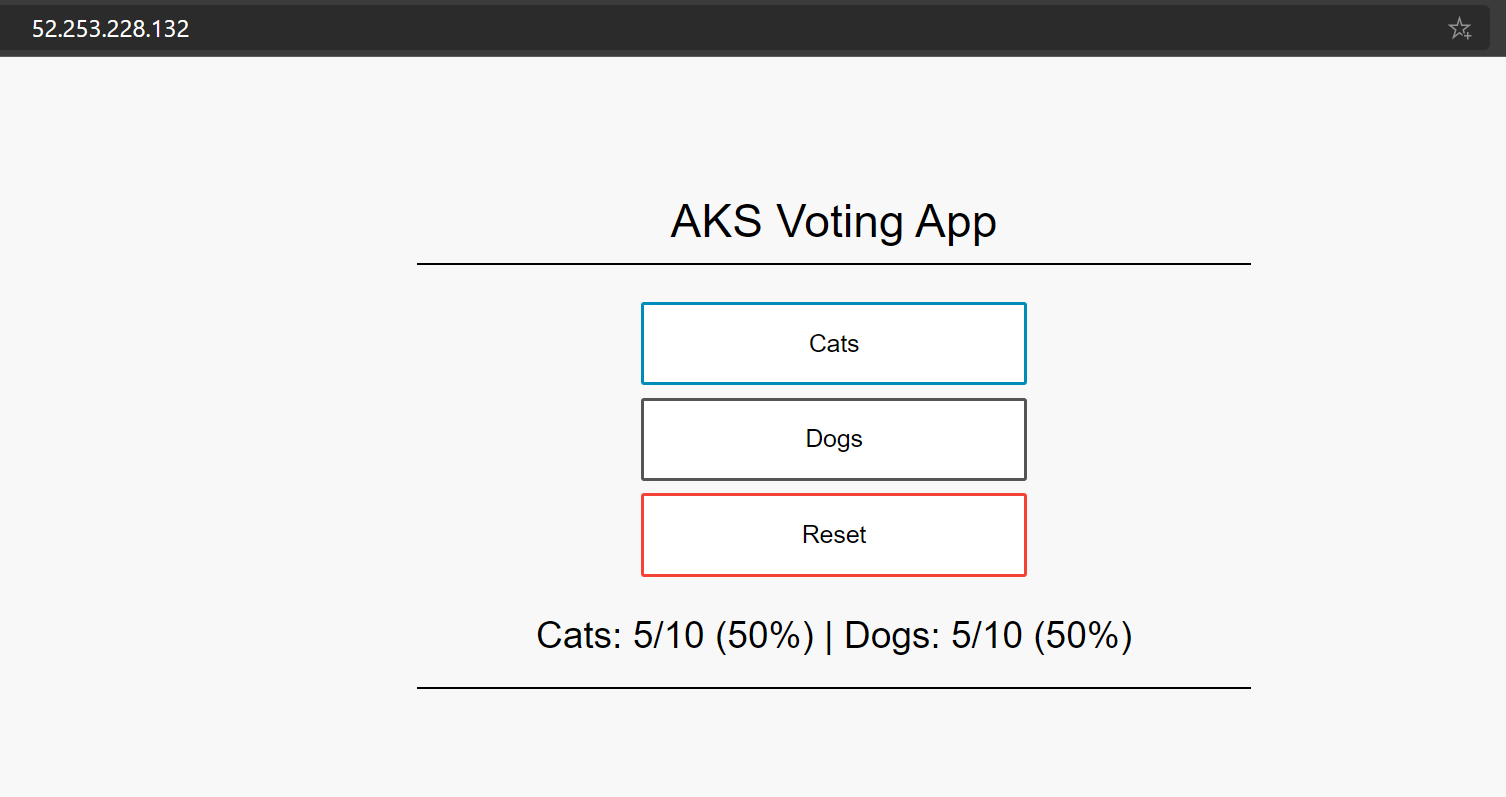 52.253.228.132

AKS Voting App

Cats

Dogs

Reset

Cats: 5/10 (50%) | Dogs: 5/10 (50%)